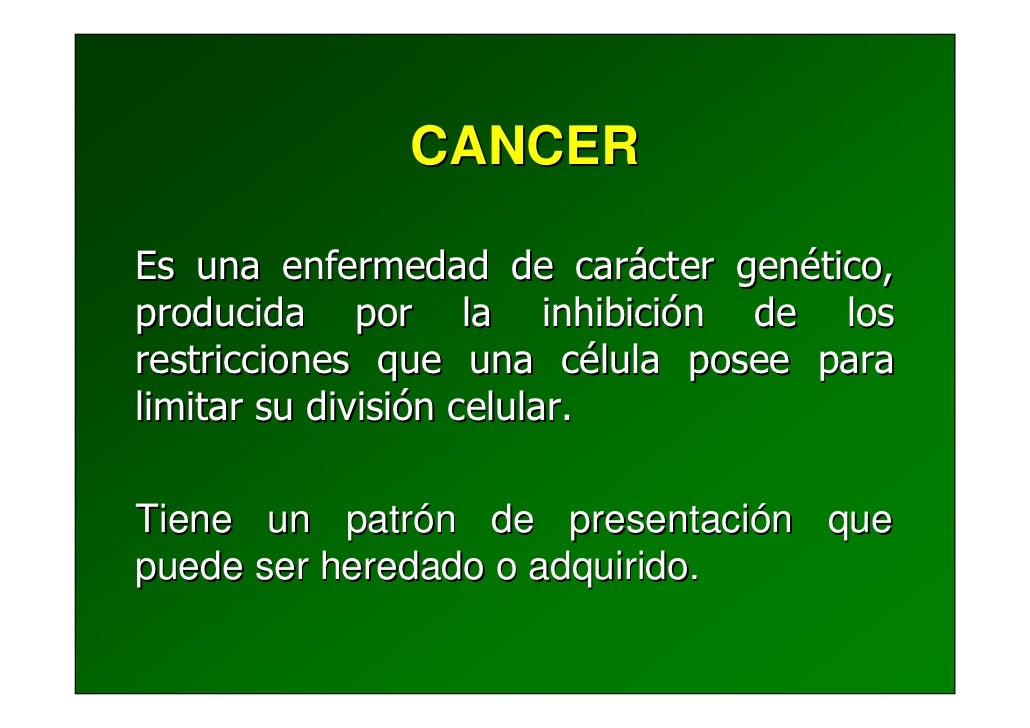 CANCER

Es una enfermedad de carácter genético, producida por la inhibición de los restricciones que una célula posee para limitar su división celular.

Tiene un patrón de presentación que puede ser heredado o adquirido.